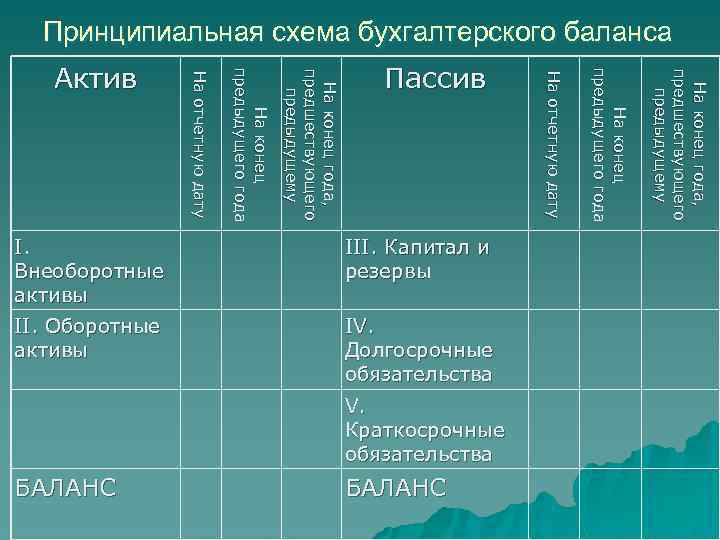 Принципиальная схема бухгалтерского баланса

| Актив | На отчетную дату | На конец предыдущего года | На конец года, предшествующего предыдущему | Пассив | На отчетную дату | На конец предыдущего года | На конец года, предшествующего предыдущему |
|---|---|---|---|---|---|---|---|
| I. Внеоборотные активы | | | | III. Капитал и резервы | | | |
| II. Оборотные активы | | | | IV. Долгосрочные обязательства | | | |
| | | | | V. Краткосрочные обязательства | | | |
| БАЛАНС | | | | БАЛАНС | | | |